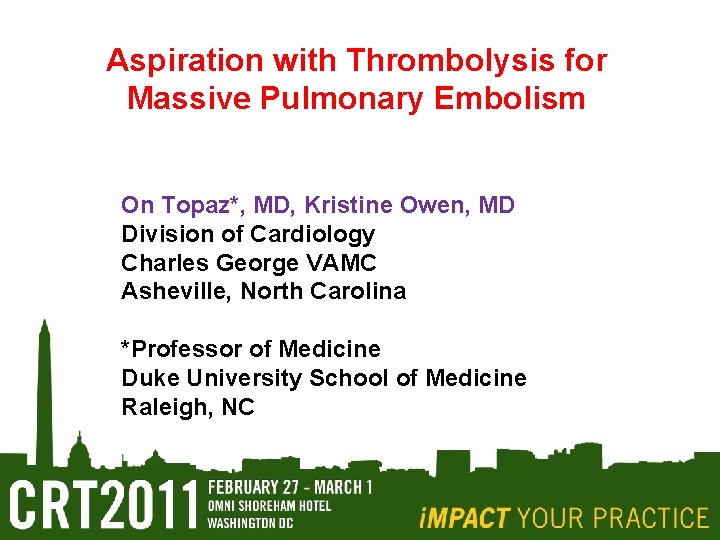 Aspiration with Thrombolysis for Massive Pulmonary Embolism

On Topaz*, MD, Kristine Owen, MD
Division of Cardiology
Charles George VAMC
Asheville, North Carolina

*Professor of Medicine
Duke University School of Medicine
Raleigh, NC

CRT2011 FEBRUARY 27 - MARCH 1
OMNI SHOREHAM HOTEL
WASHINGTON DC

iMPACT YOUR PRACTICE